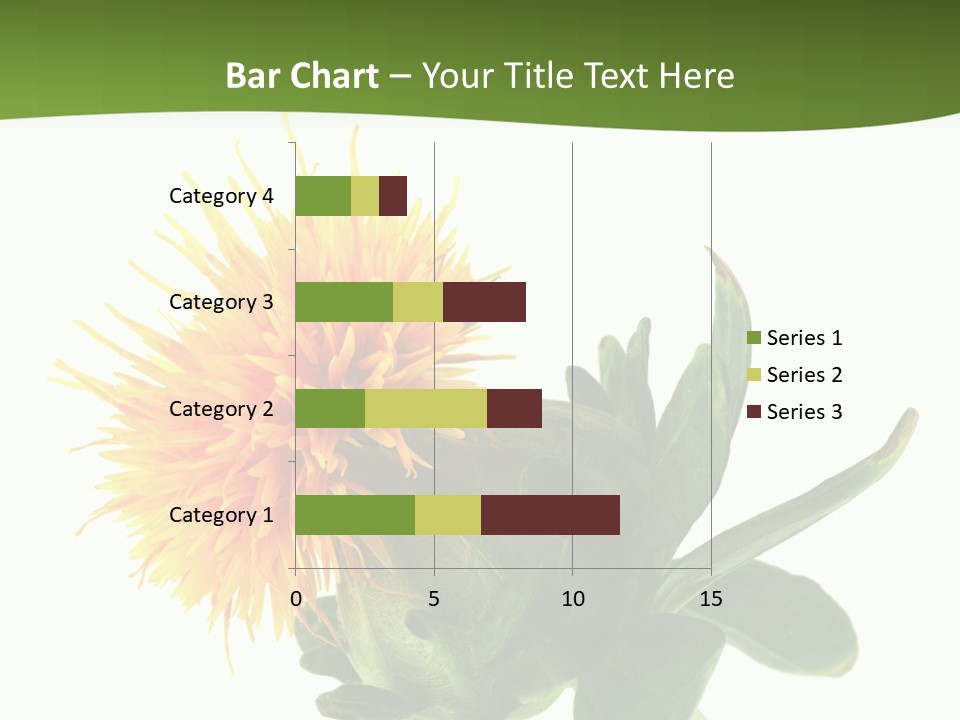 Bar Chart – Your Title Text Here

Category 4
Category 3
Category 2
Category 1

0
5
10
15

Series 1
Series 2
Series 3